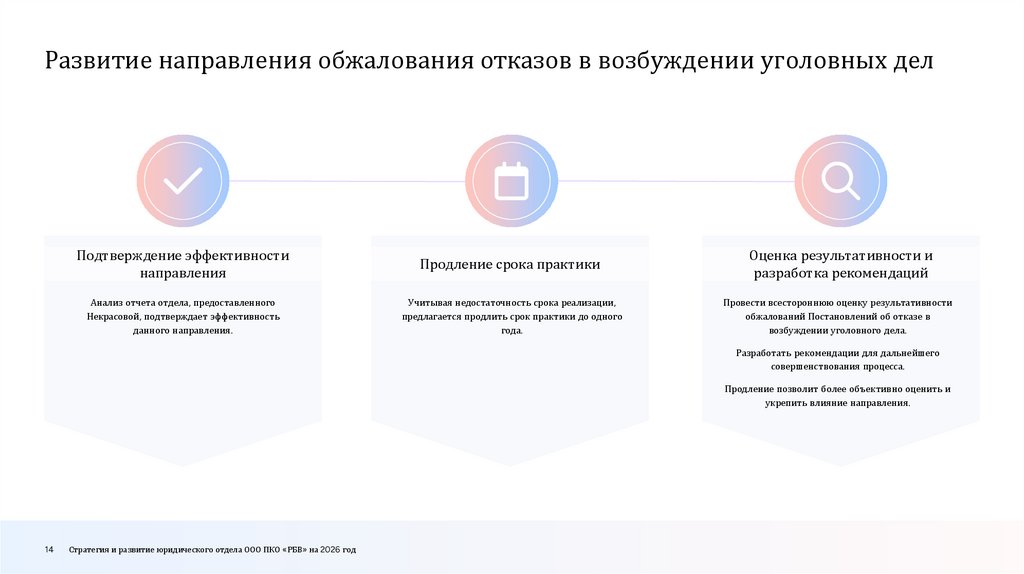 Развитие направления обжалования отказов в возбуждении уголовных дел

Подтверждение эффективности направления

Анализ отчета отдела, предоставленного Некрасовой, подтверждает эффективность данного направления.

Продление срока практики

Учитывая недостаточность срока реализации, предлагается продлить срок практики до одного года.

Оценка результативности и разработка рекомендаций

Провести всестороннюю оценку результативности обжалований Постановлений об отказе в возбуждении уголовного дела.

Разработать рекомендации для дальнейшего совершенствования процесса.

Продление позволит более объективно оценить и укрепить влияние направления.

14 Стратегия и развитие юридического отдела ООО ПКО «РБВ» на 2026 год